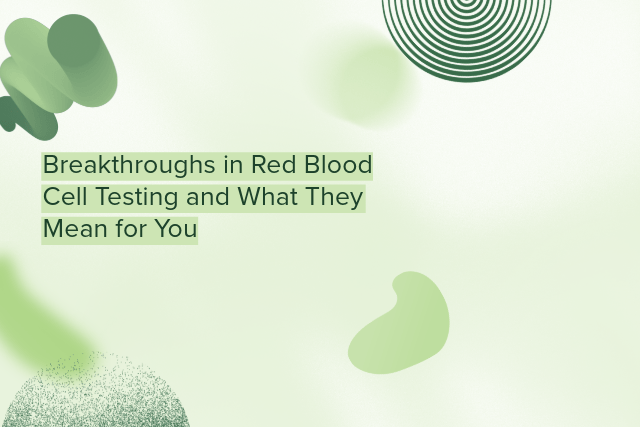 Breakthroughs in Red Blood Cell Testing and What They Mean for You